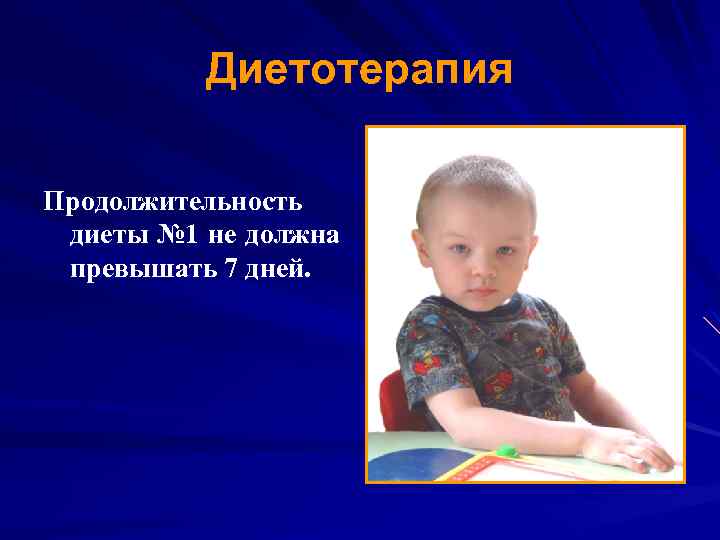 Диетотерапия

Продолжительность диеты №1 не должна превышать 7 дней.